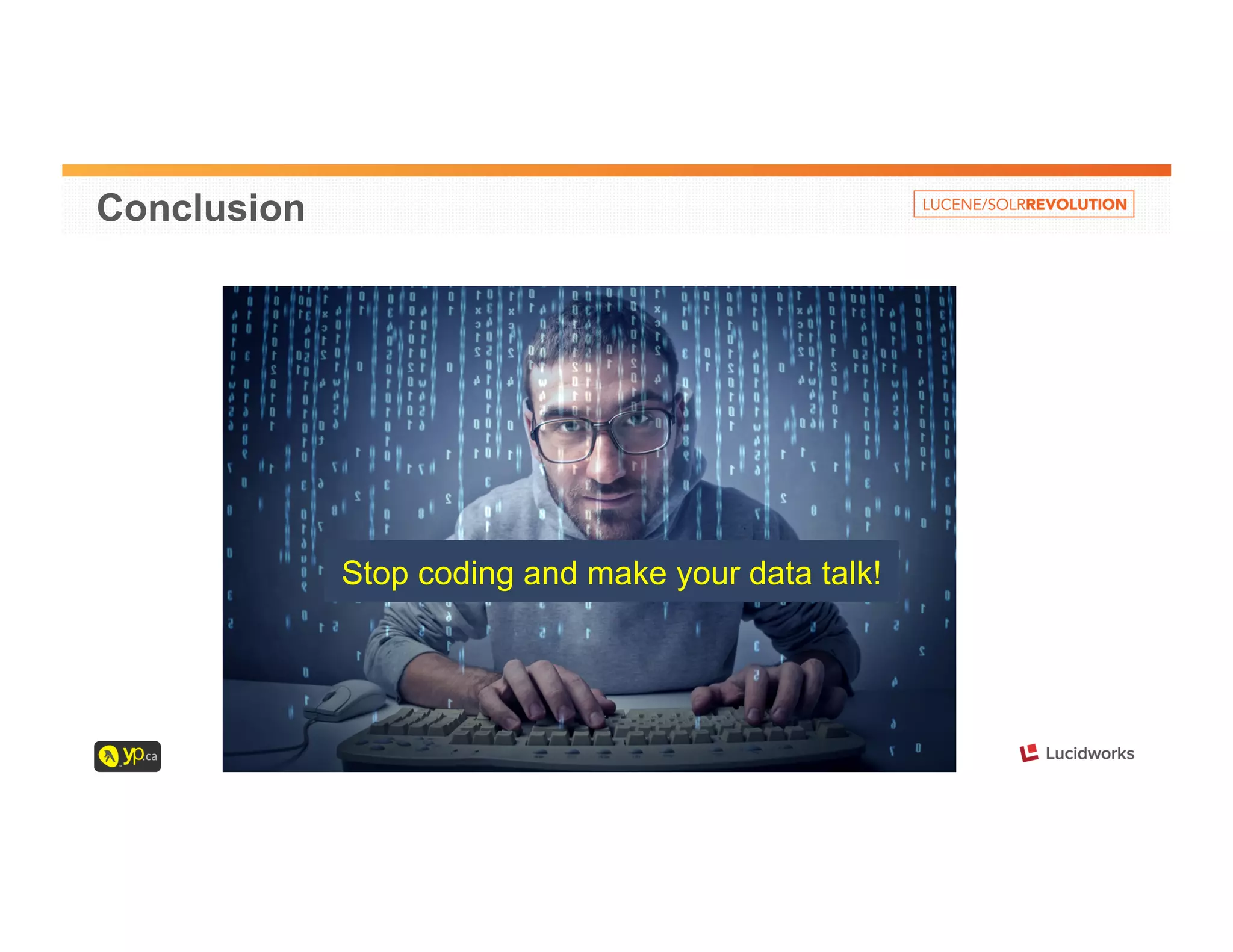 Conclusion

LUCENE/SOLRREVOLUTION

Stop coding and make your data talk!

yp.ca

Lucidworks